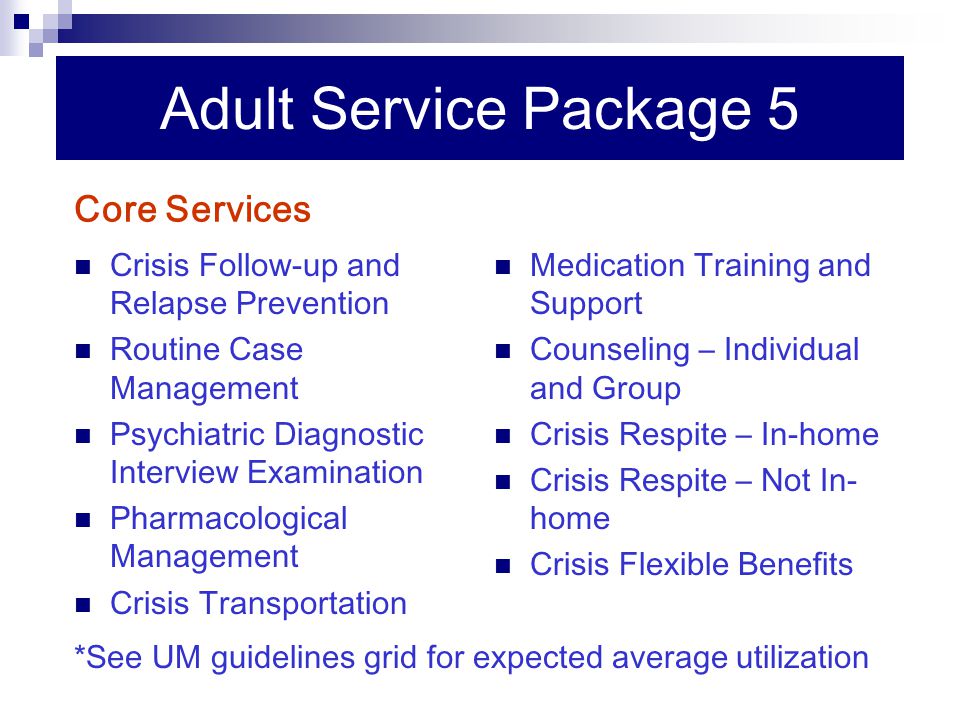 Adult Service Package 5

Core Services

- Crisis Follow-up and Relapse Prevention
- Routine Case Management
- Psychiatric Diagnostic Interview Examination
- Pharmacological Management
- Crisis Transportation

- Medication Training and Support
- Counseling – Individual and Group
- Crisis Respite – In-home
- Crisis Respite – Not In-home
- Crisis Flexible Benefits

*See UM guidelines grid for expected average utilization